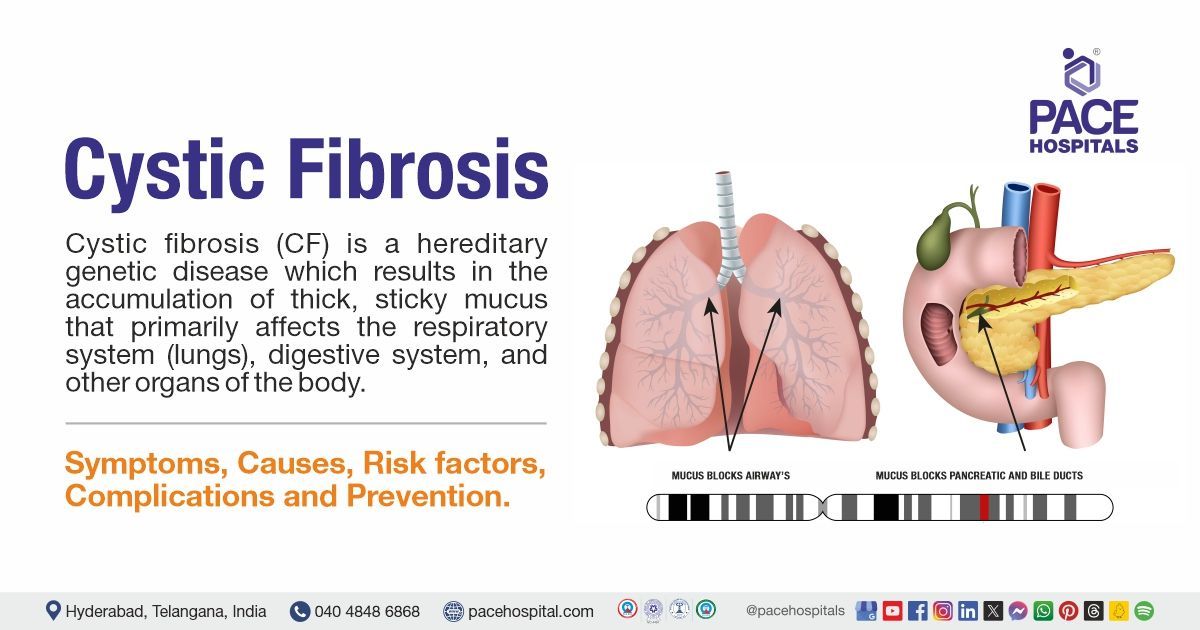 PACE HOSPITALS

Cystic Fibrosis

Cystic fibrosis (CF) is a hereditary genetic disease which results in the accumulation of thick, sticky mucus that primarily affects the respiratory system (lungs), digestive system, and other organs of the body.

Symptoms, Causes, Risk factors, Complications and Prevention.

MUCUS BLOCKS AIRWAY'S

MUCUS BLOCKS PANCREATIC AND BILE DUCTS

Hyderabad, Telangana, India 040 4848 6868 pacehospital.com @pacehospitals